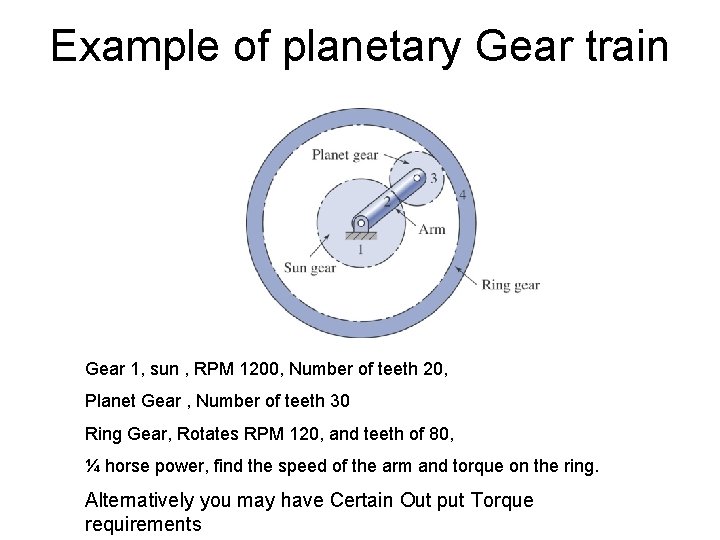 Example of planetary Gear train

Planet gear
3
4
2
Arm
1
Sun gear
Ring gear

Gear 1, sun , RPM 1200, Number of teeth 20,

Planet Gear , Number of teeth 30

Ring Gear, Rotates RPM 120, and teeth of 80,

¼ horse power, find the speed of the arm and torque on the ring.

Alternatively you may have Certain Out put Torque requirements